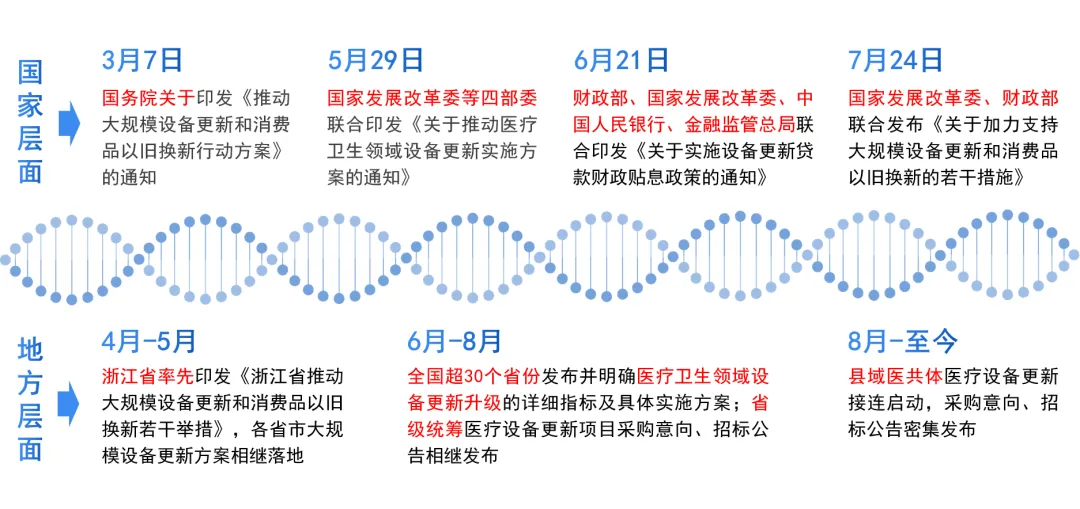 国家层面

3月7日
国务院关于印发《推动大规模设备更新和消费品以旧换新行动方案》的通知

5月29日
国家发展改革委等四部委联合印发《关于推动医疗卫生领域设备更新实施方案的通知》

6月21日
财政部、国家发展改革委、中国人民银行、金融监管总局联合印发《关于实施设备更新贷款财政贴息政策的通知》

7月24日
国家发展改革委、财政部联合发布《关于加力支持大规模设备更新和消费品以旧换新的若干措施》

地方层面

4月-5月
浙江省率先印发《浙江省推动大规模设备更新和消费品以旧换新若干举措》，各省市大规模设备更新方案相继落地

6月-8月
全国超30个省份发布并明确医疗卫生领域设备更新升级的详细指标及具体实施方案；省级统筹医疗设备更新项目采购意向、招标公告相继发布

8月-至今
县域医共体医疗设备更新接连启动，采购意向、招标公告密集发布